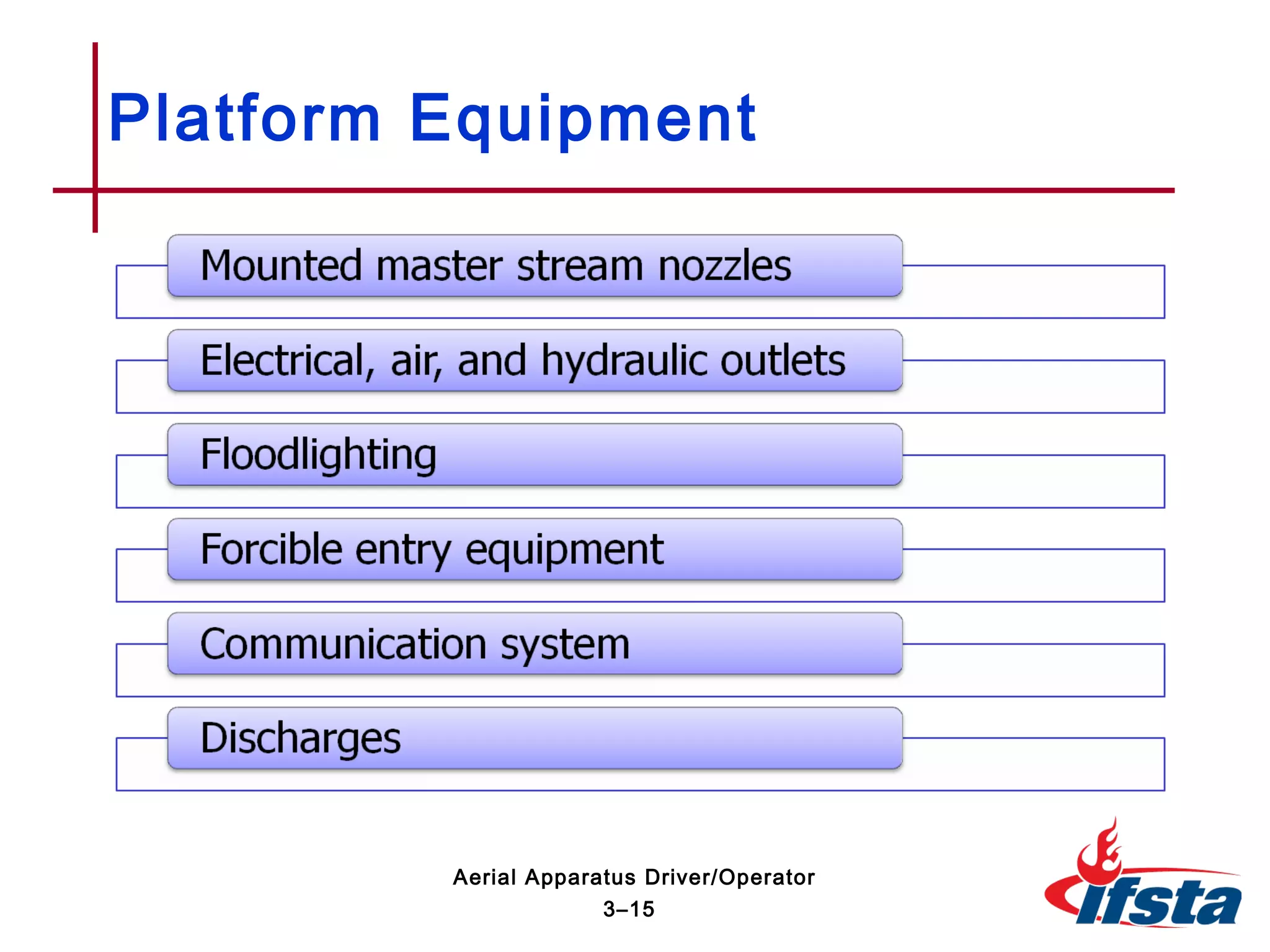 Platform Equipment

Mounted master stream nozzles

Electrical, air, and hydraulic outlets

Floodlighting

Forcible entry equipment

Communication system

Discharges

Aerial Apparatus Driver/Operator
3–15

ifsta